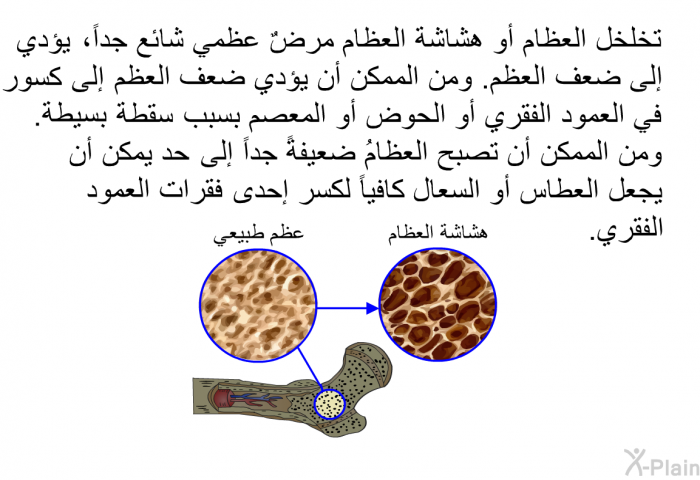 تخلخل العظام أو هشاشة العظام مرضٌ عظمي شائع جداً، يؤدي إلى ضعف العظم. ومن الممكن أن يؤدي ضعف العظم إلى كسور في العمود الفقري أو الحوض أو المعصم بسبب سقطة بسيطة. ومن الممكن أن تصبح العظامُ ضعيفةً جداً إلى حد يمكن أن يجعل العطاس أو السعال كافياً لكسر إحدى فقرات العمود الفقري.

عظم طبيعي

هشاشة العظام

X-Plain